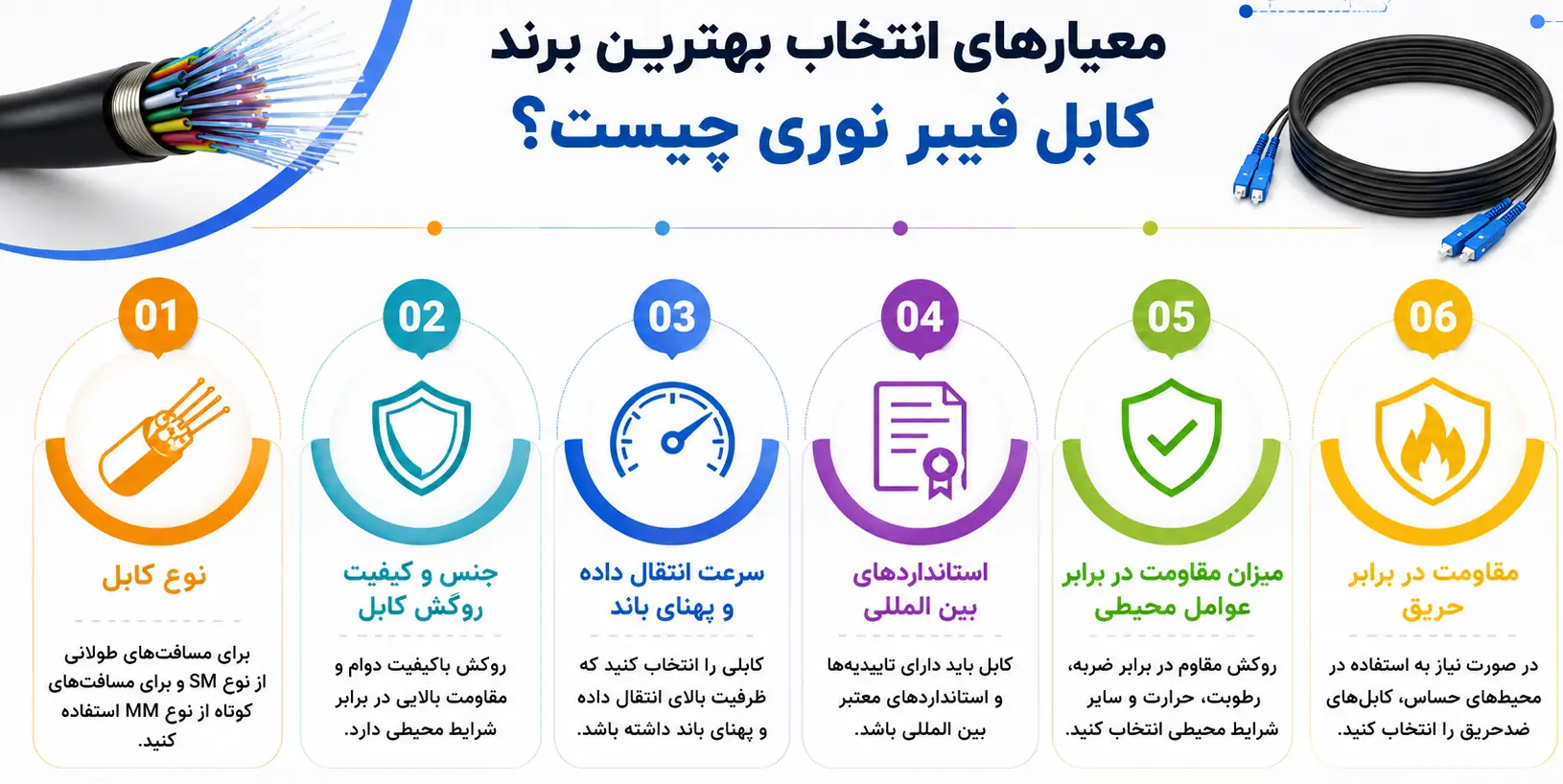 معیارهای انتخاب بهترین برند
کابل فیبر نوری چیست؟

01
نوع کابل
برای مسافت‌های طولانی از نوع SM و برای مسافت‌های کوتاه از نوع MM استفاده کنید.

02
جنس و کیفیت روکش کابل
روکش باکیفیت دوام و مقاومت بالایی در برابر شرایط محیطی دارد.

03
سرعت انتقال داده و پهنای باند
کابلی را انتخاب کنید که ظرفیت بالای انتقال داده و پهنای باند داشته باشد.

04
استانداردهای بین المللی
کابل باید دارای تاییدیه‌ها و استانداردهای معتبر بین المللی باشد.

05
میزان مقاومت در برابر عوامل محیطی
روکش مقاوم در برابر ضربه، رطوبت، حرارت و سایر شرایط محیطی انتخاب کنید.

06
مقاومت در برابر حریق
در صورت نیاز به استفاده در محیط‌های حساس، کابل‌های ضدحریق را انتخاب کنید.